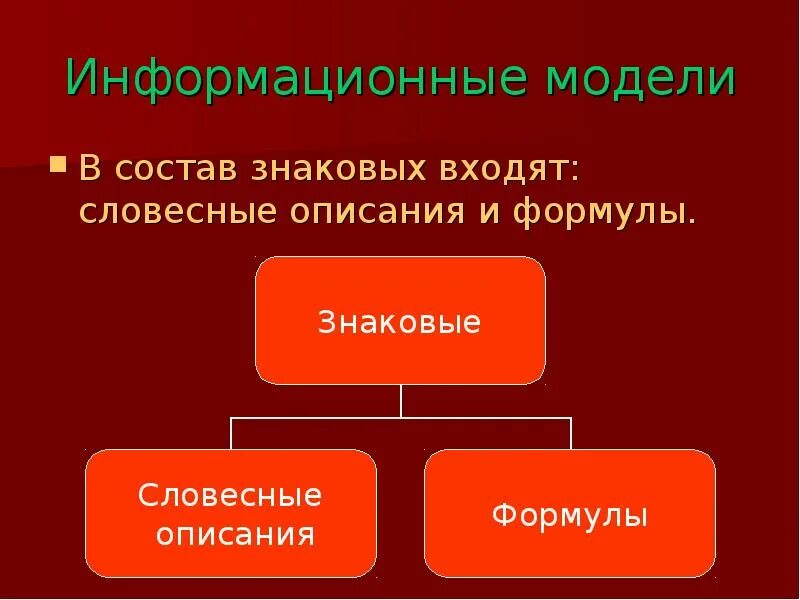 Информационные модели

В состав знаковых входят: словесные описания и формулы.

Знаковые

Словесные описания

Формулы